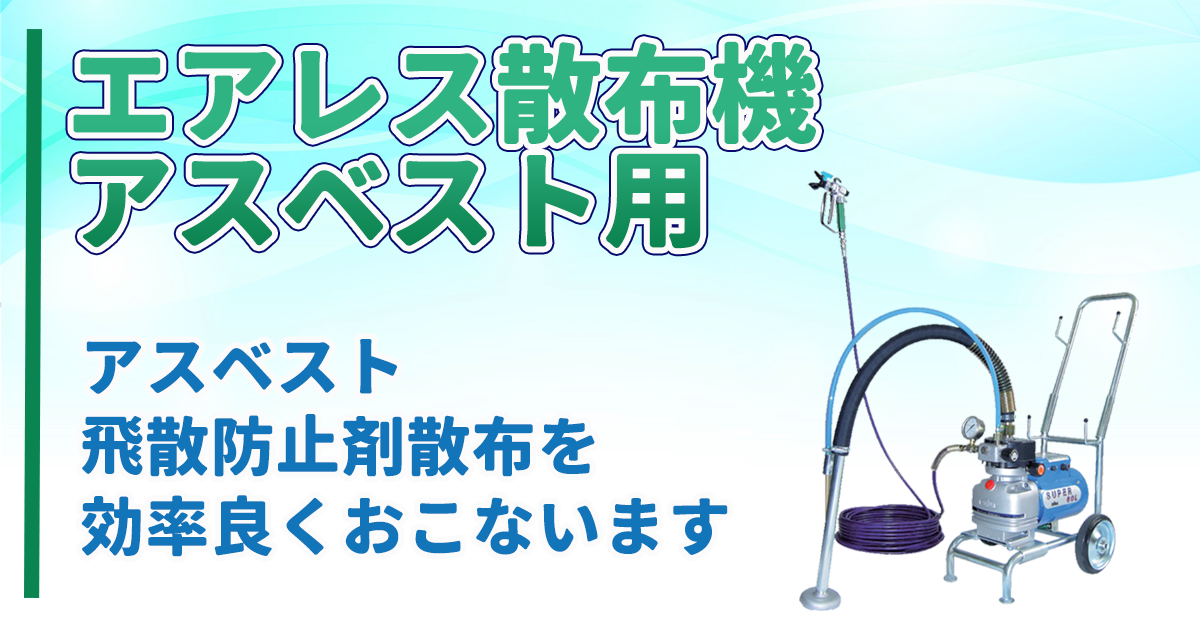 エアレス散布機
アスベスト用

アスベスト
飛散防止剤散布を
効率良くおこないます

SUPER